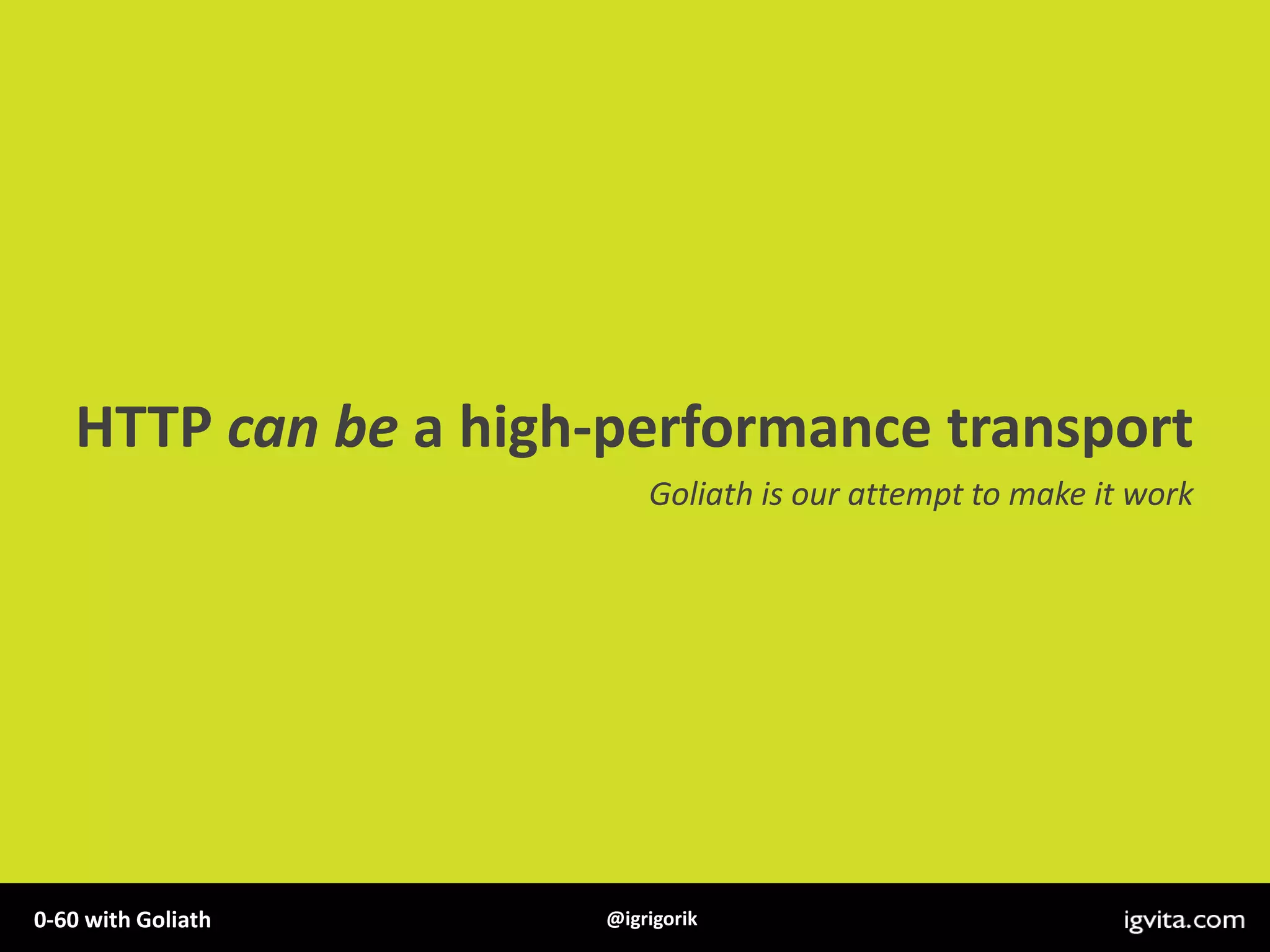 HTTP can be a high-performance transport

Goliath is our attempt to make it work

0-60 with Goliath

@igrigorik

igvita.com